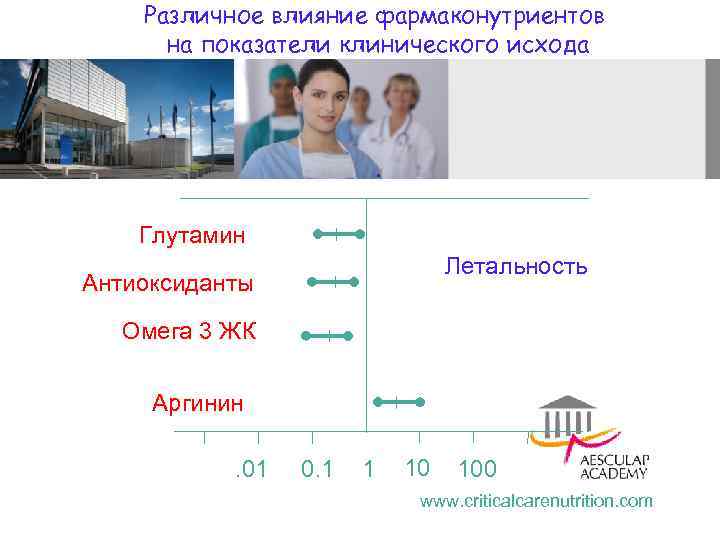 Различное влияние фармаконутриентов на показатели клинического исхода

Глутамин

Антиоксиданты

Омега 3 ЖК

Аргинин

Летальность

.01 0.1 1 10 100

AESCULAP ACADEMY

www.criticalcarenutrition.com